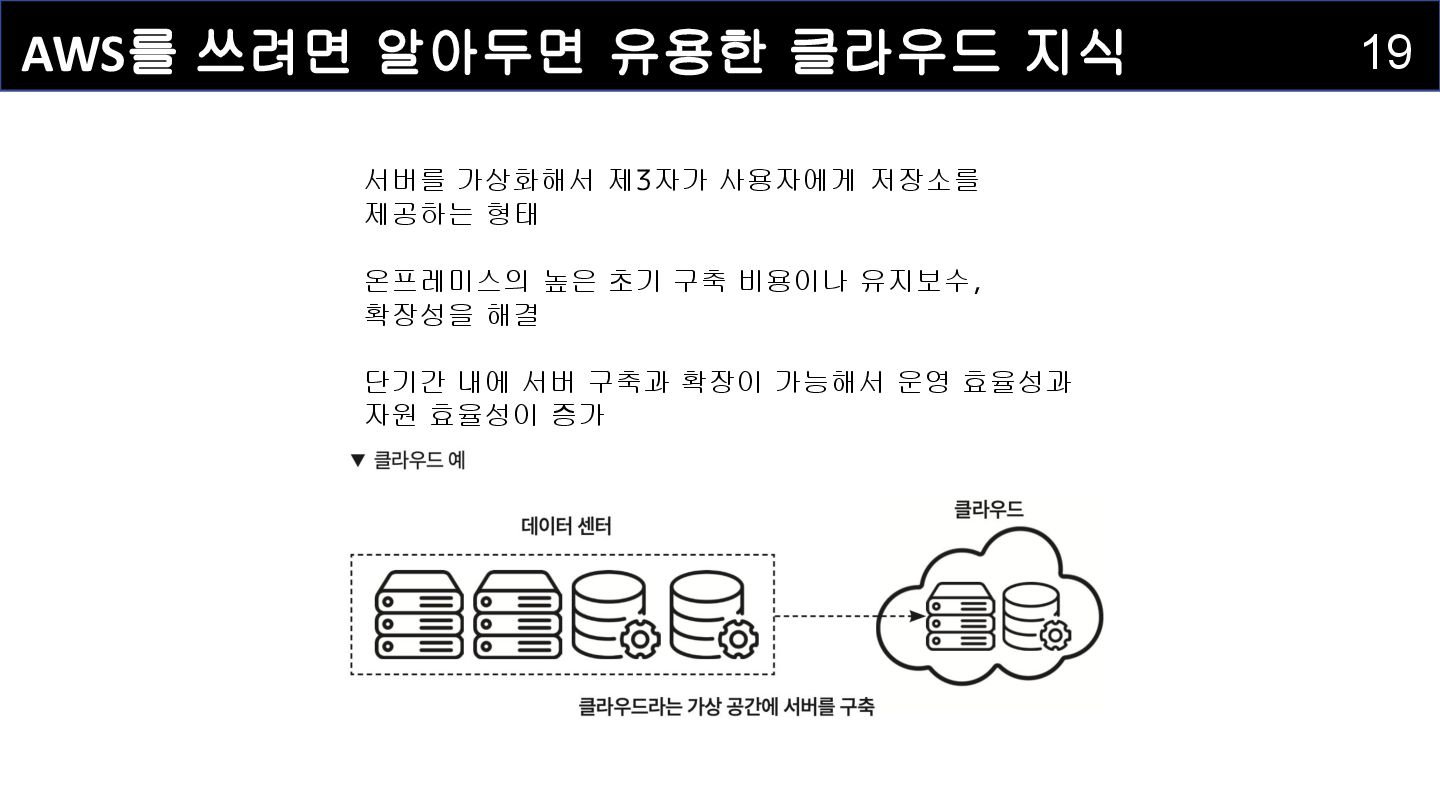 AWS를 쓰려면 알아두면 유용한 클라우드 지식

19

서버를 가상화해서 제3자가 사용자에게 저장소를 제공하는 형태

온프레미스의 높은 초기 구축 비용이나 유지보수, 확장성을 해결

단기간 내에 서버 구축과 확장이 가능해서 운영 효율성과 자원 효율성이 증가

▼ 클라우드 예

데이터 센터

클라우드

클라우드라는 가상 공간에 서버를 구축